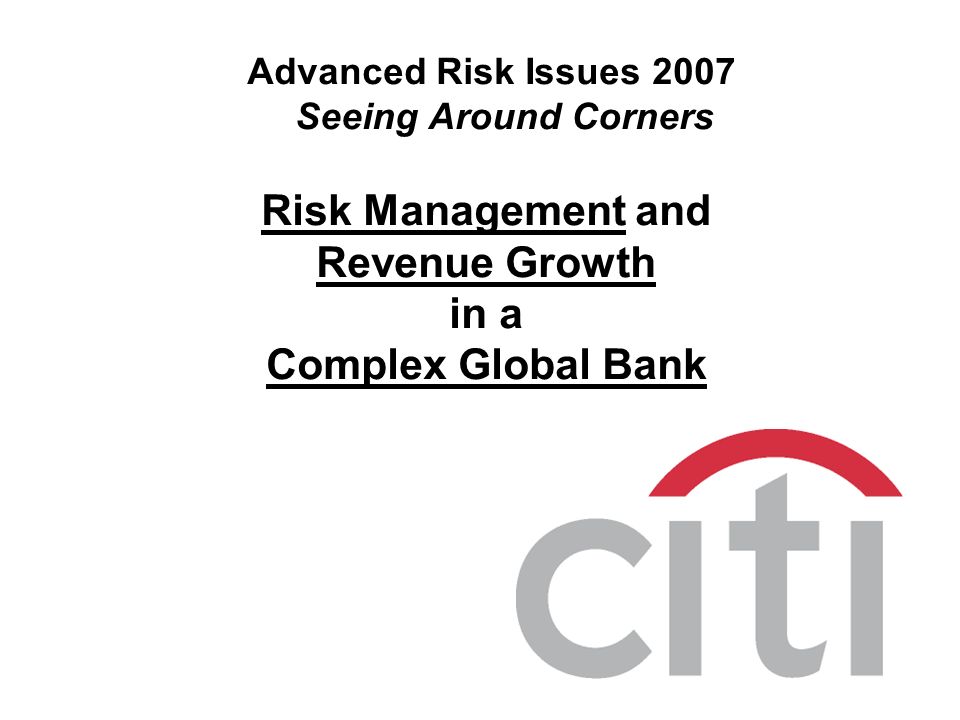 Advanced Risk Issues 2007
Seeing Around Corners

Risk Management and Revenue Growth in a Complex Global Bank

citi